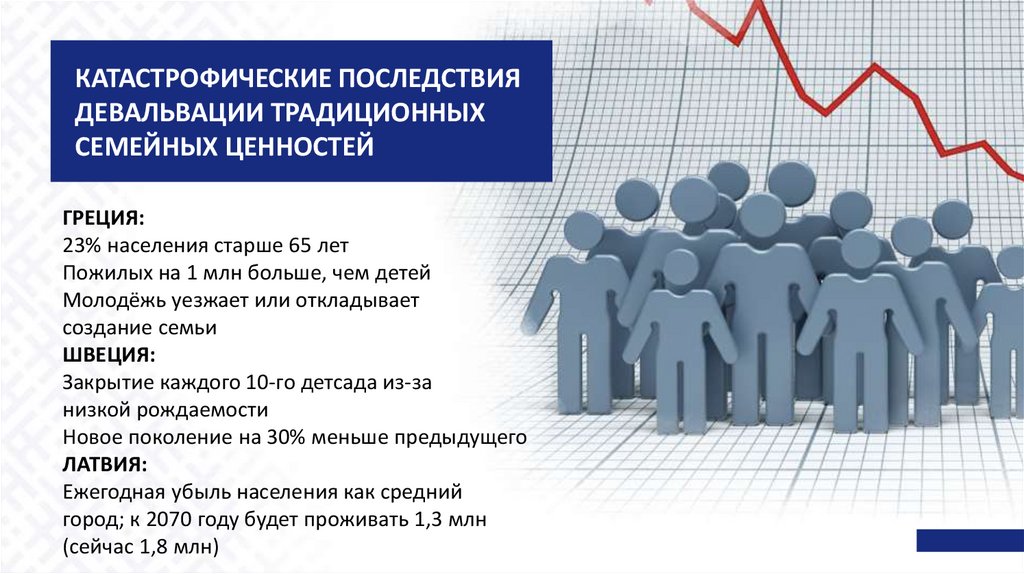 КАТАСТРОФИЧЕСКИЕ ПОСЛЕДСТВИЯ ДЕВАЛЬВАЦИИ ТРАДИЦИОННЫХ СЕМЕЙНЫХ ЦЕННОСТЕЙ

ГРЕЦИЯ:
23% населения старше 65 лет
Пожилых на 1 млн больше, чем детей
Молодёжь уезжает или откладывает создание семьи
ШВЕЦИЯ:
Закрытие каждого 10-го детсада из-за низкой рождаемости
Новое поколение на 30% меньше предыдущего
ЛАТВИЯ:
Ежегодная убыль населения как средний город; к 2070 году будет проживать 1,3 млн (сейчас 1,8 млн)